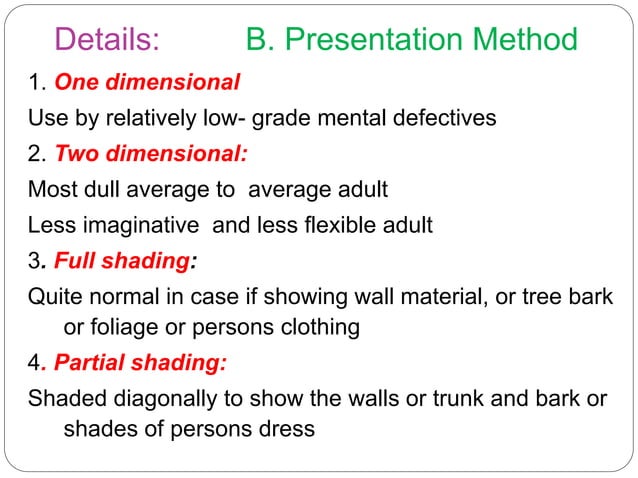 Details: B. Presentation Method

1. One dimensional

Use by relatively low- grade mental defectives

2. Two dimensional:

Most dull average to average adult

Less imaginative and less flexible adult

3. Full shading:

Quite normal in case if showing wall material, or tree bark or foliage or persons clothing

4. Partial shading:

Shaded diagonally to show the walls or trunk and bark or shades of persons dress